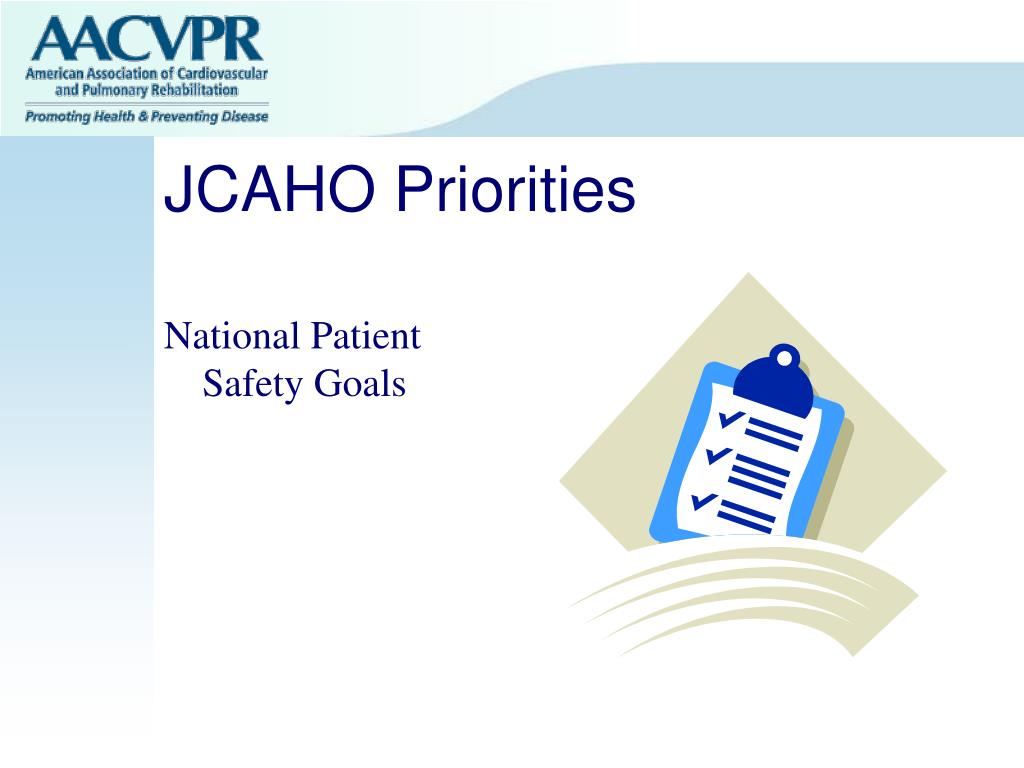 AACVPR
American Association of Cardiovascular and Pulmonary Rehabilitation
Promoting Health & Preventing Disease

JCAHO Priorities

National Patient Safety Goals